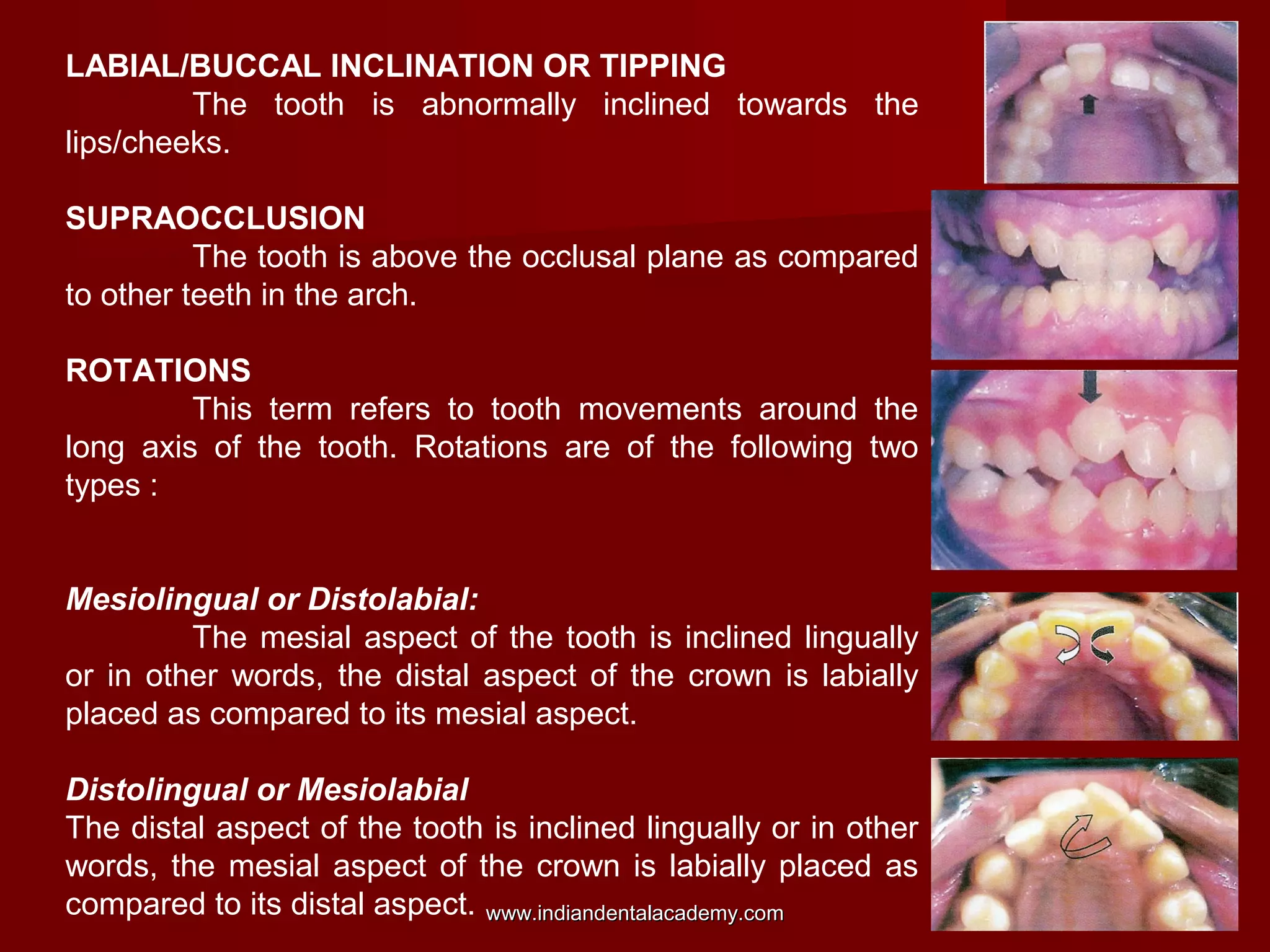 LABIAL/BUCCAL INCLINATION OR TIPPING

The tooth is abnormally inclined towards the lips/cheeks.

SUPRAOCCLUSION

The tooth is above the occlusal plane as compared to other teeth in the arch.

ROTATIONS

This term refers to tooth movements around the long axis of the tooth. Rotations are of the following two types :

Mesiolingual or Distolabial:

The mesial aspect of the tooth is inclined lingually or in other words, the distal aspect of the crown is labially placed as compared to its mesial aspect.

Distolingual or Mesiolabial

The distal aspect of the tooth is inclined lingually or in other words, the mesial aspect of the crown is labially placed as compared to its distal aspect.

www.indiandentalacademy.com